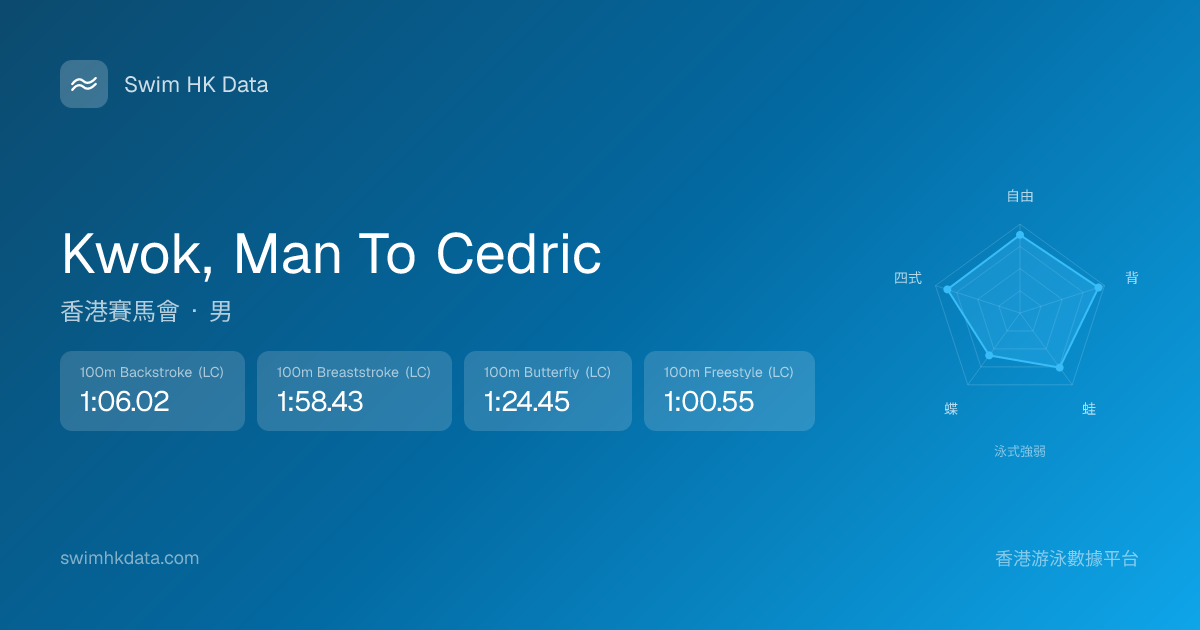 Swim HK Data

Kwok, Man To Cedric

香港賽馬會 · 男

100m Backstroke (LC)
1:06.02

100m Breaststroke (LC)
1:58.43

100m Butterfly (LC)
1:24.45

100m Freestyle (LC)
1:00.55

自由
背
蛙
蝶
四式
泳式強弱

swimhkdata.com

香港游泳數據平台